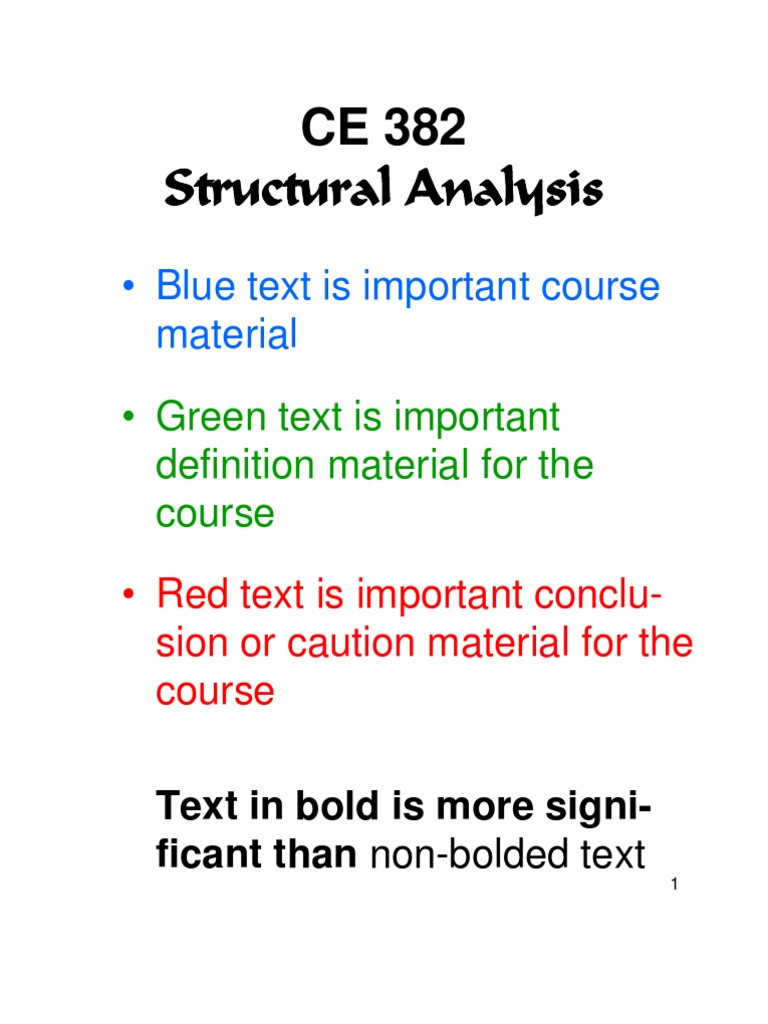 CE 382
Structural Analysis

• Blue text is important course material

• Green text is important definition material for the course

• Red text is important conclusion or caution material for the course

Text in bold is more significant than non-bolded text

1